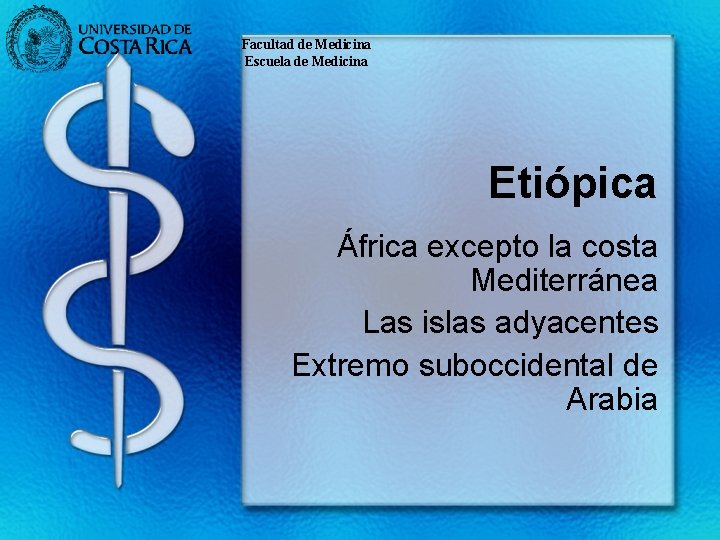 UNIVERSIDAD DE
COSTA RICA

Facultad de Medicina
Escuela de Medicina

Etiópica

África excepto la costa Mediterránea

Las islas adyacentes

Extremo suboccidental de Arabia